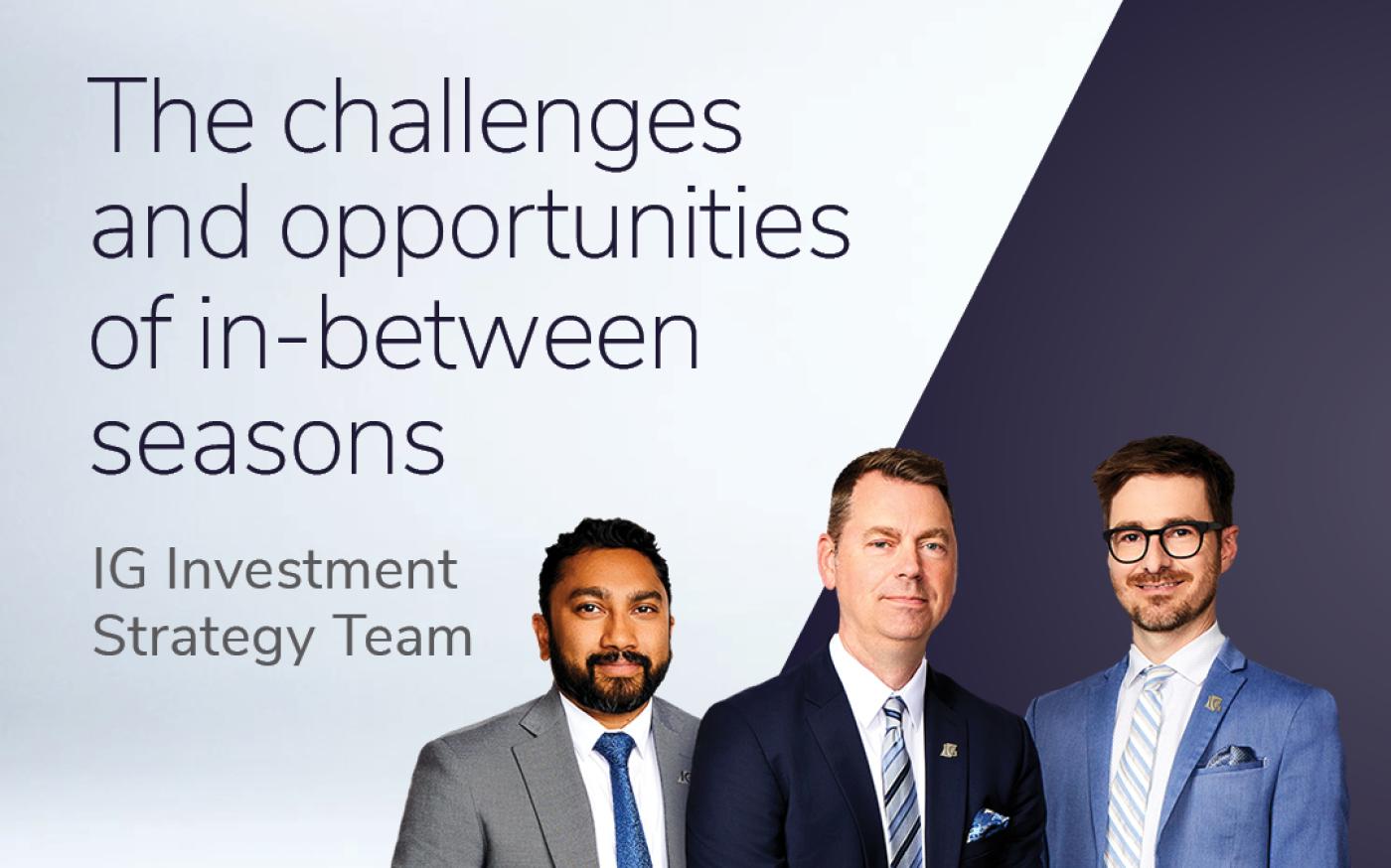 The challenges and opportunities of in-between seasons

IG Investment Strategy Team